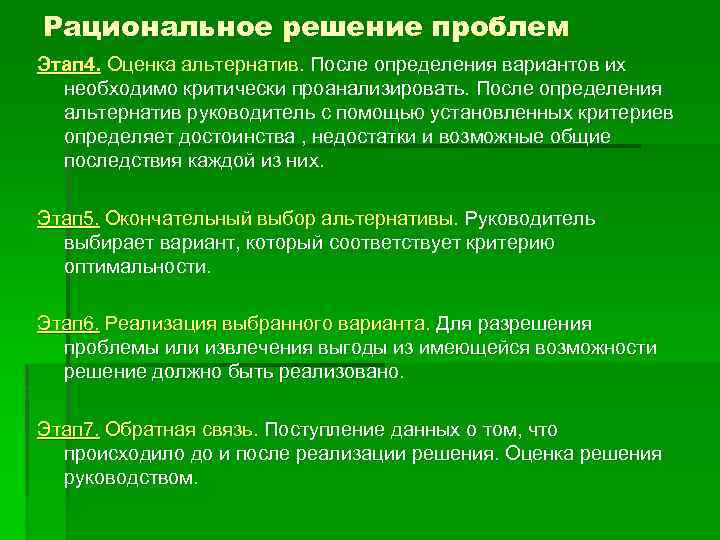 Рациональное решение проблем

Этап4. Оценка альтернатив. После определения вариантов их необходимо критически проанализировать. После определения альтернатив руководитель с помощью установленных критериев определяет достоинства , недостатки и возможные общие последствия каждой из них.

Этап5. Окончательный выбор альтернативы. Руководитель выбирает вариант, который соответствует критерию оптимальности.

Этап6. Реализация выбранного варианта. Для разрешения проблемы или извлечения выгоды из имеющейся возможности решение должно быть реализовано.

Этап7. Обратная связь. Поступление данных о том, что происходило до и после реализации решения. Оценка решения руководством.